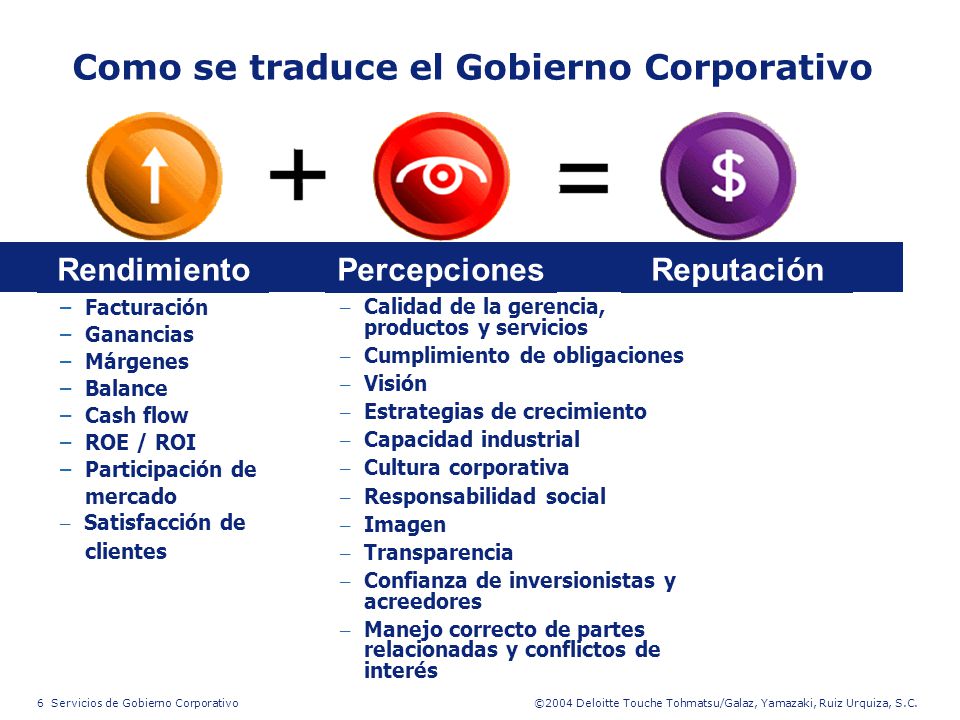 Como se traduce el Gobierno Corporativo

+ =

$

Rendimiento

– Facturación
– Ganancias
– Márgenes
– Balance
– Cash flow
– ROE / ROI
– Participación de mercado
– Satisfacción de clientes

Percepciones

– Calidad de la gerencia, productos y servicios
– Cumplimiento de obligaciones
– Visión
– Estrategias de crecimiento
– Capacidad industrial
– Cultura corporativa
– Responsabilidad social
– Imagen
– Transparencia
– Confianza de inversionistas y acreedores
– Manejo correcto de partes relacionadas y conflictos de interés

Reputación

6 Servicios de Gobierno Corporativo

©2004 Deloitte Touche Tohmatsu/Galaz, Yamazaki, Ruiz Urquiza, S.C.